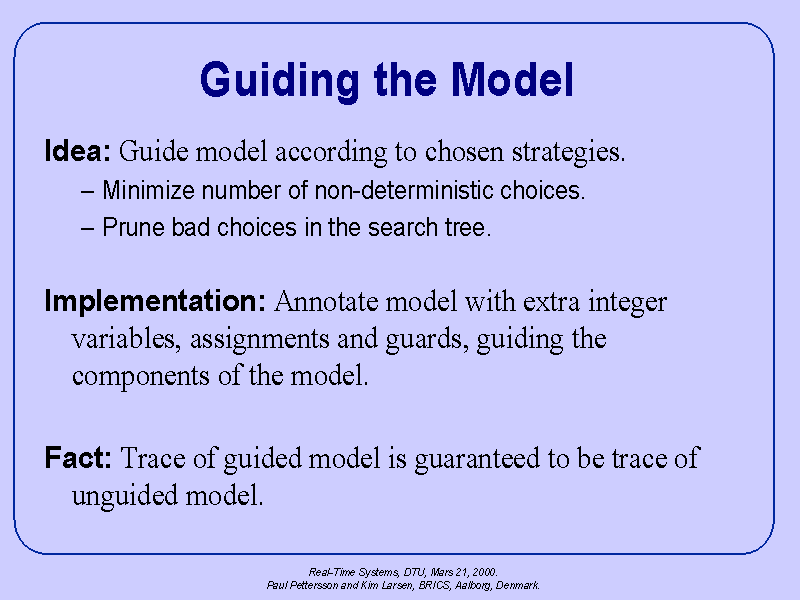 Guiding the Model

Idea: Guide model according to chosen strategies.

– Minimize number of non-deterministic choices.

– Prune bad choices in the search tree.

Implementation: Annotate model with extra integer variables, assignments and guards, guiding the components of the model.

Fact: Trace of guided model is guaranteed to be trace of unguided model.

Real-Time Systems, DTU, Mars 21, 2000.
Paul Pettersson and Kim Larsen, BRICS, Aalborg, Denmark.